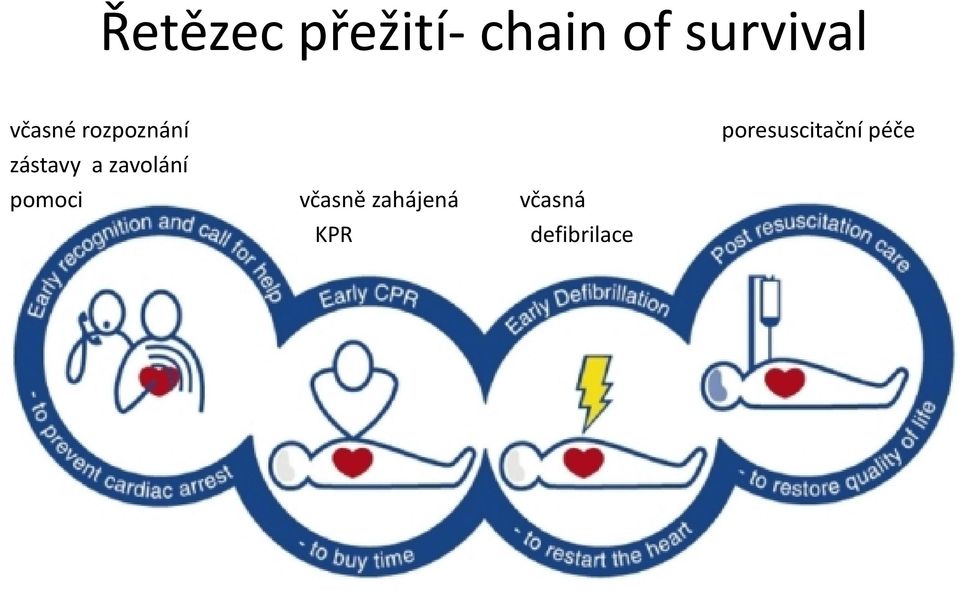 Řetězec přežití- chain of survival

včasné rozpoznání zástavy a zavolání pomoci

včasně zahájená KPR

včasná defibrilace

poresuscitační péče

Early recognition and call for help

- to prevent cardiac arrest

Early CPR

- to buy time

Early Defibrillation

- to restart the heart

Post resuscitation care

- to restore quality of life